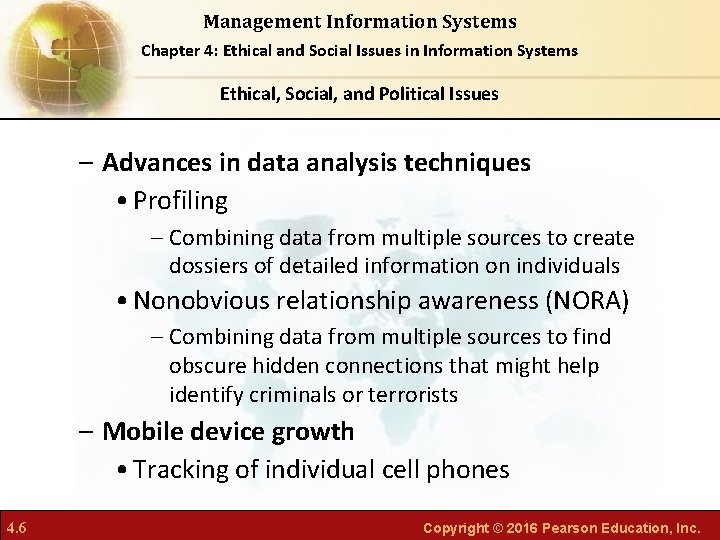 Management Information Systems
Chapter 4: Ethical and Social Issues in Information Systems

Ethical, Social, and Political Issues

– Advances in data analysis techniques
• Profiling
– Combining data from multiple sources to create dossiers of detailed information on individuals
• Nonobvious relationship awareness (NORA)
– Combining data from multiple sources to find obscure hidden connections that might help identify criminals or terrorists
– Mobile device growth
• Tracking of individual cell phones

4.6

Copyright © 2016 Pearson Education, Inc.